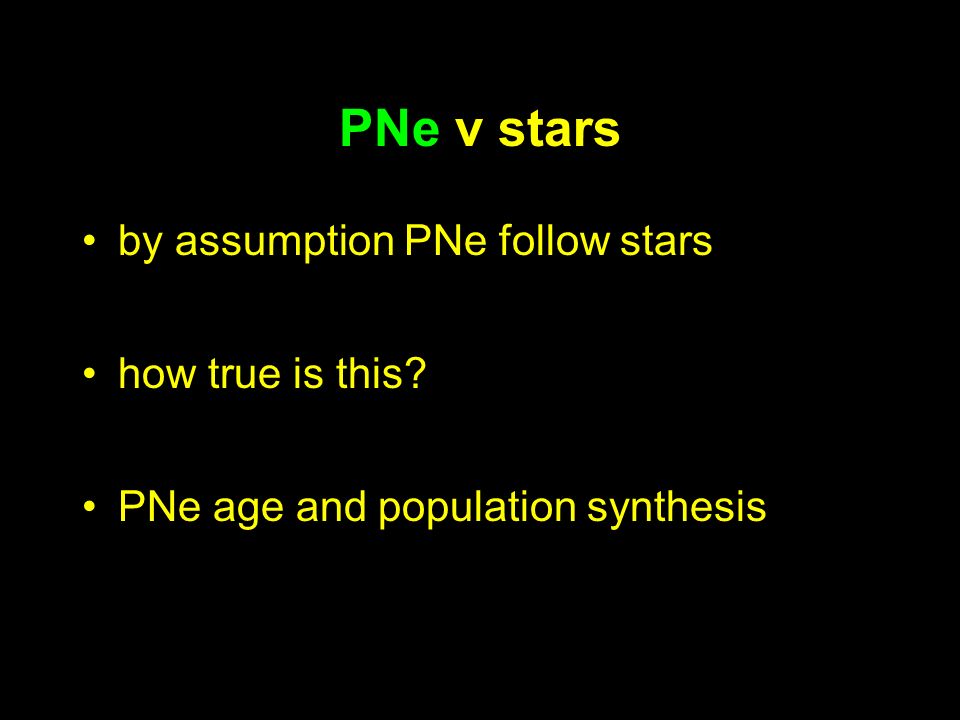 PNe v stars

• by assumption PNe follow stars

• how true is this?

• PNe age and population synthesis